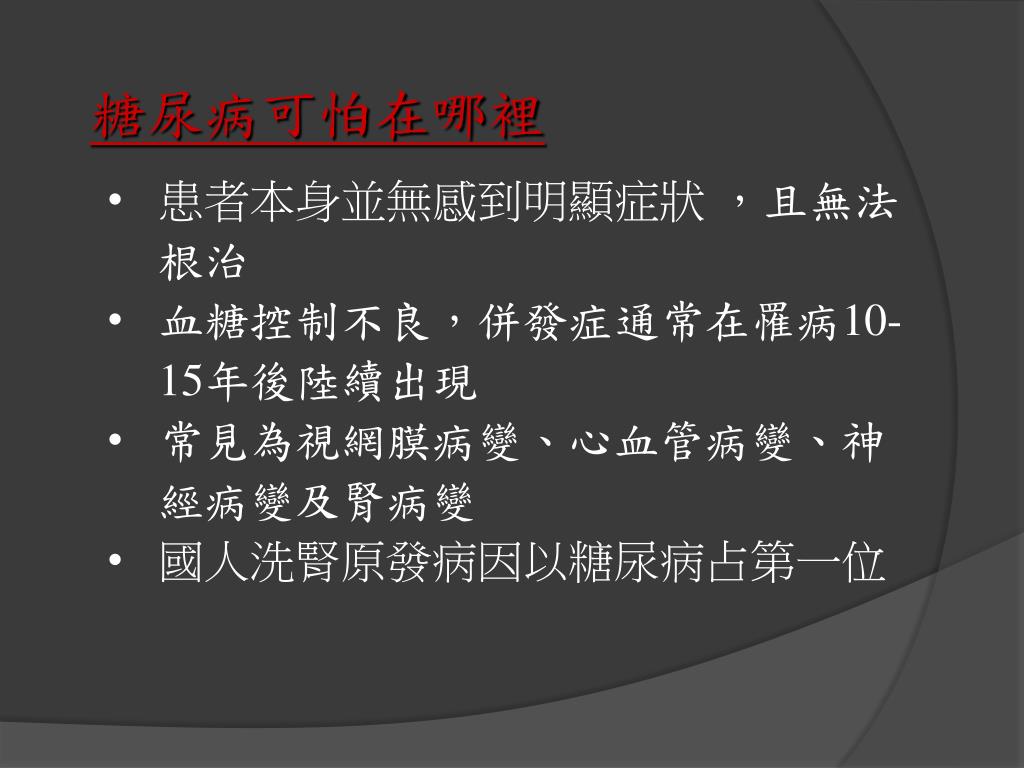 糖尿病可怕在哪裡

• 患者本身並無感到明顯症狀 ，且無法根治
• 血糖控制不良，併發症通常在罹病10-15年後陸續出現
• 常見為視網膜病變、心血管病變、神經病變及腎病變
• 國人洗腎原發病因以糖尿病占第一位